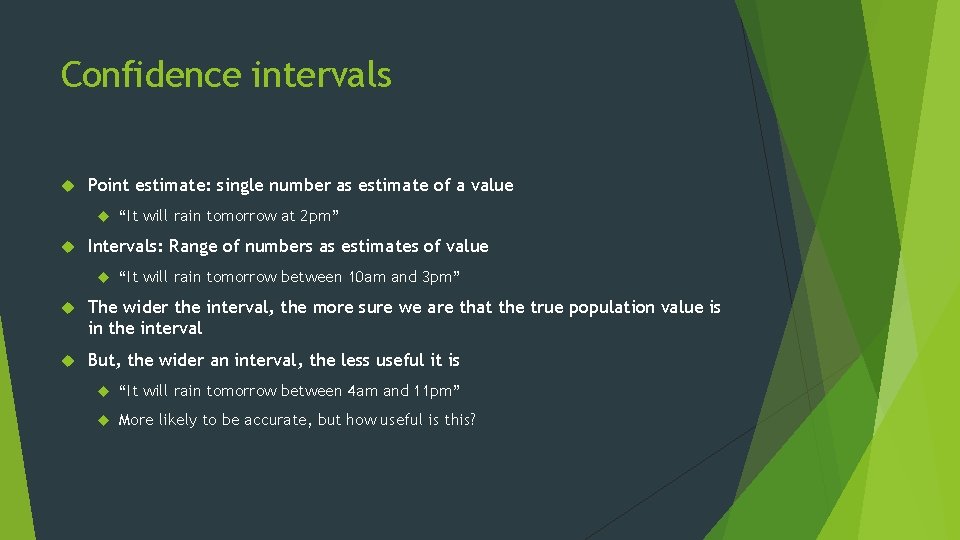 Confidence intervals

Point estimate: single number as estimate of a value

“It will rain tomorrow at 2pm”

Intervals: Range of numbers as estimates of value

“It will rain tomorrow between 10am and 3pm”

The wider the interval, the more sure we are that the true population value is in the interval

But, the wider an interval, the less useful it is

“It will rain tomorrow between 4am and 11pm”

More likely to be accurate, but how useful is this?